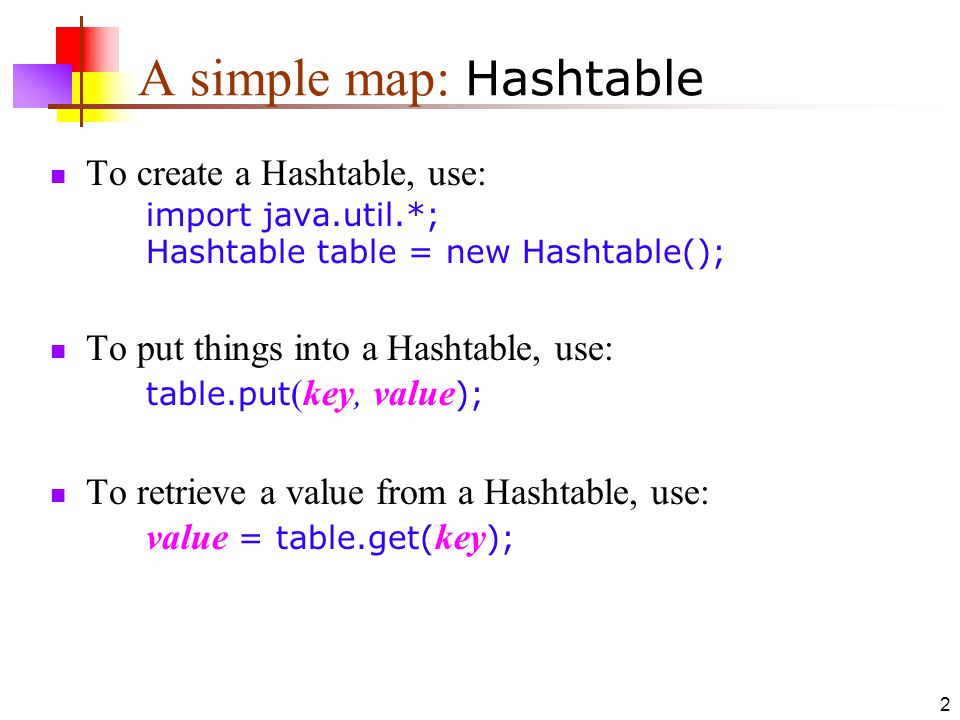 A simple map: Hashtable

To create a Hashtable, use:
import java.util.*;
Hashtable table = new Hashtable();

To put things into a Hashtable, use:
table.put(key, value);

To retrieve a value from a Hashtable, use:
value = table.get(key);

2